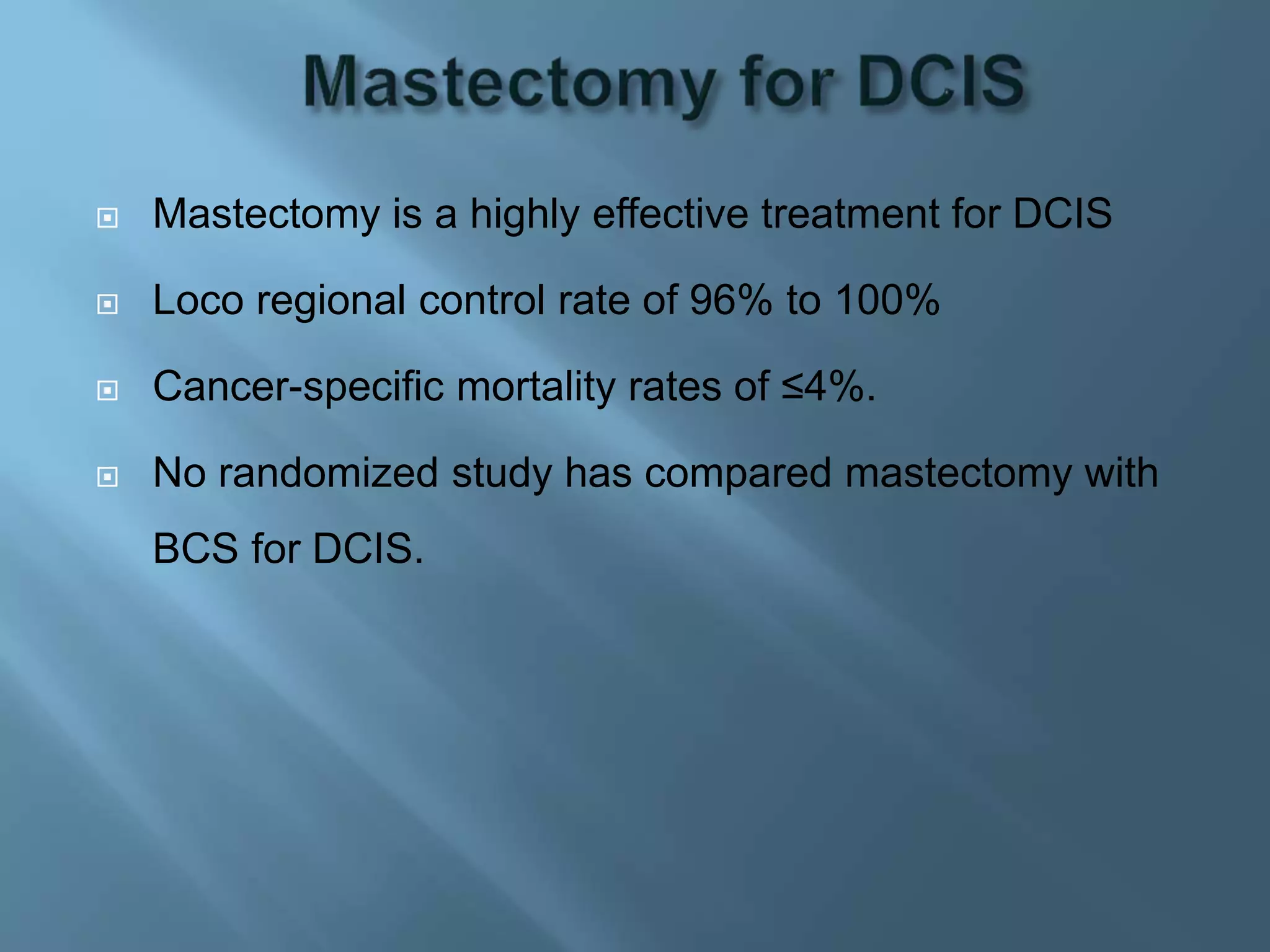 Mastectomy for DCIS

Mastectomy is a highly effective treatment for DCIS

Loco regional control rate of 96% to 100%

Cancer-specific mortality rates of ≤4%.

No randomized study has compared mastectomy with BCS for DCIS.